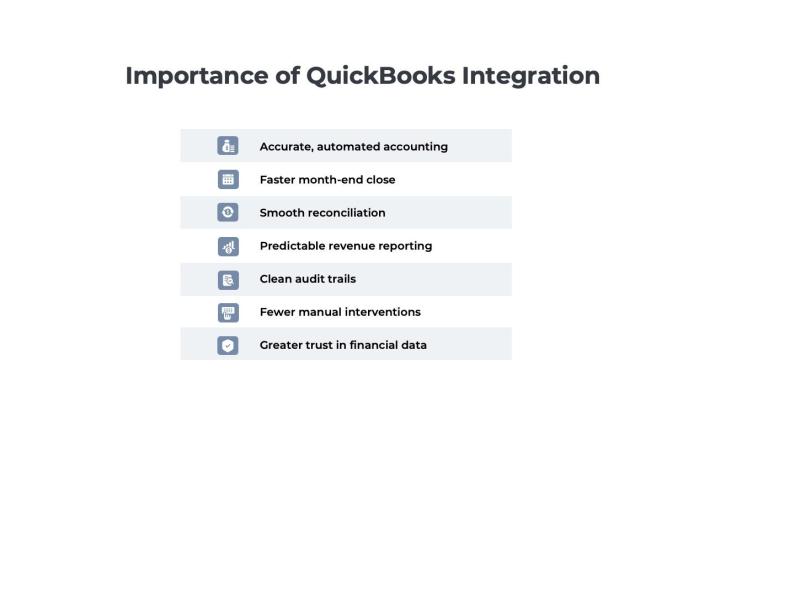 Importance of QuickBooks Integration

Accurate, automated accounting

Faster month-end close

Smooth reconciliation

Predictable revenue reporting

Clean audit trails

Fewer manual interventions

Greater trust in financial data